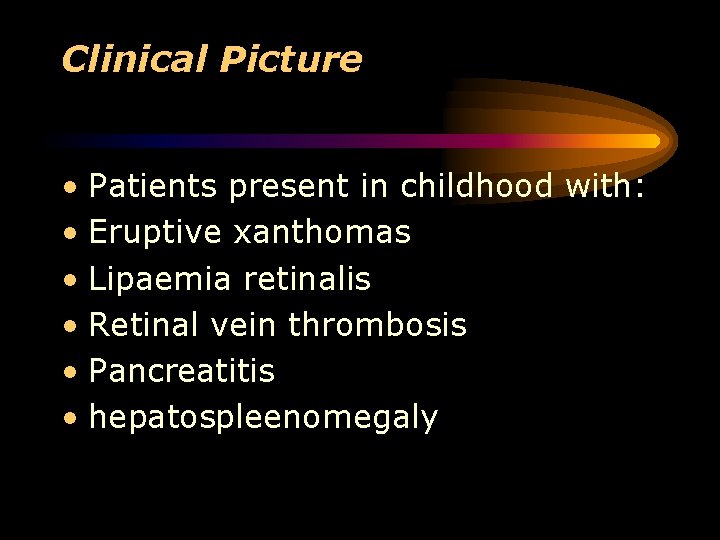 Clinical Picture

• Patients present in childhood with:
• Eruptive xanthomas
• Lipaemia retinalis
• Retinal vein thrombosis
• Pancreatitis
• hepatospleenomegaly